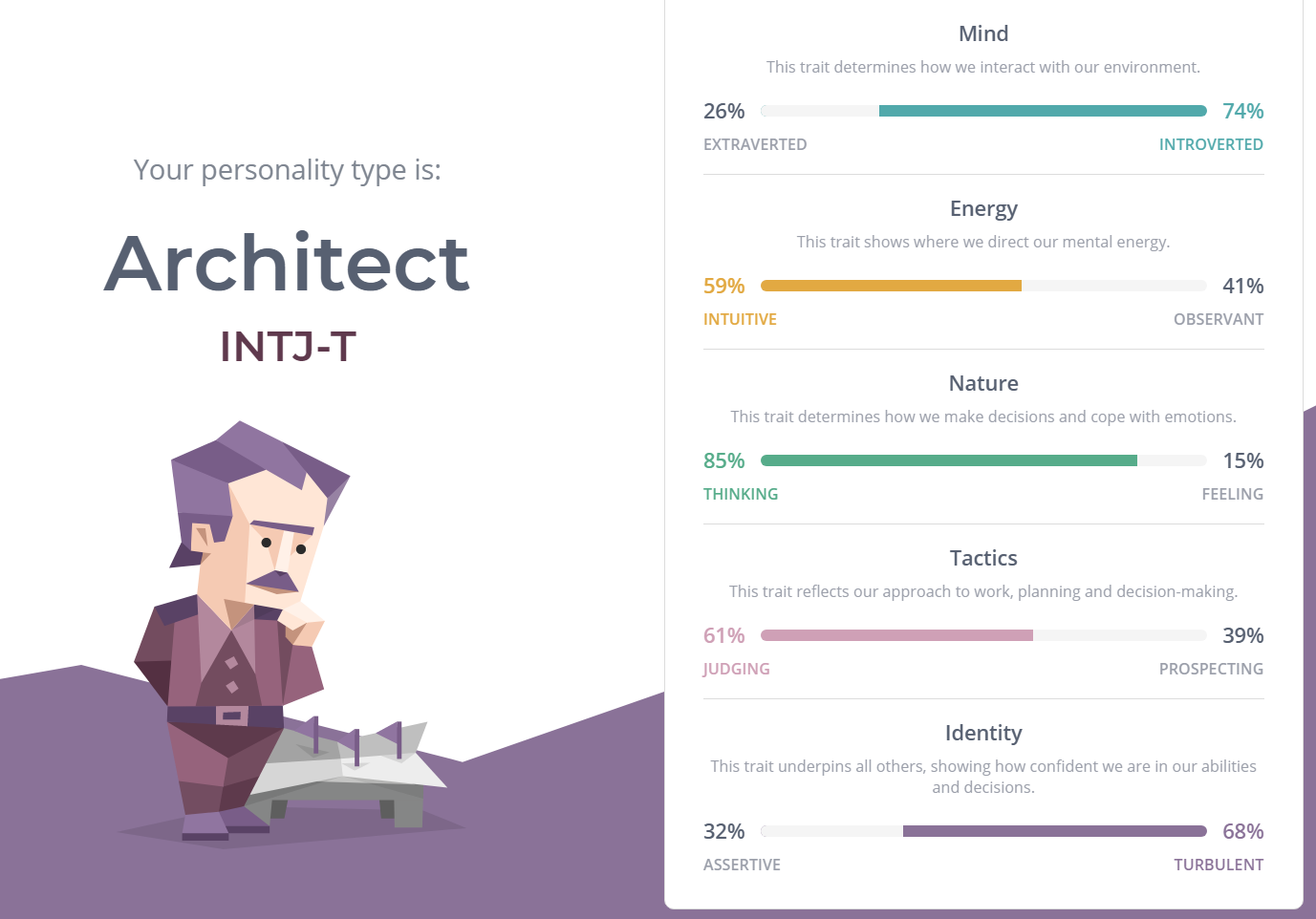 Your personality type is:

Architect

INTJ-T

Mind

This trait determines how we interact with our environment.

26% 74%

EXTRAVERTED INTROVERTED

Energy

This trait shows where we direct our mental energy.

59% 41%

INTUITIVE OBSERVANT

Nature

This trait determines how we make decisions and cope with emotions.

85% 15%

THINKING FEELING

Tactics

This trait reflects our approach to work, planning and decision-making.

61% 39%

JUDGING PROSPECTING

Identity

This trait underpins all others, showing how confident we are in our abilities and decisions.

32% 68%

ASSERTIVE TURBULENT